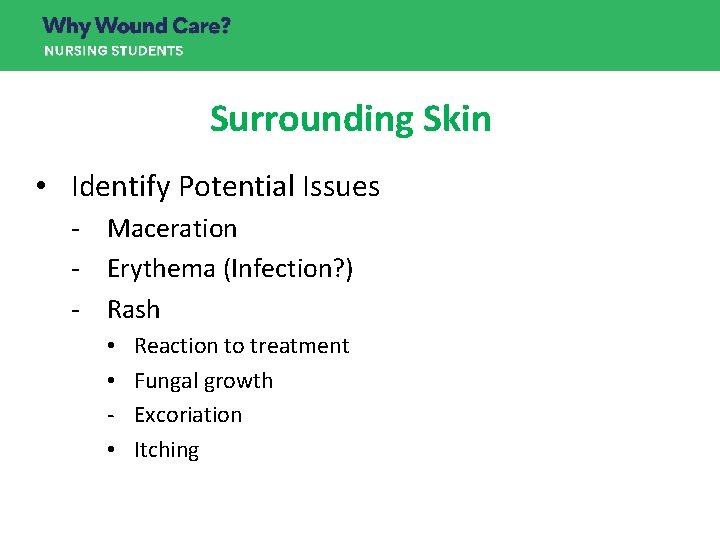 Why Wound Care?
NURSING STUDENTS

Surrounding Skin

• Identify Potential Issues
  - Maceration
  - Erythema (Infection?)
  - Rash
    • Reaction to treatment
    • Fungal growth
    - Excoriation
    • Itching